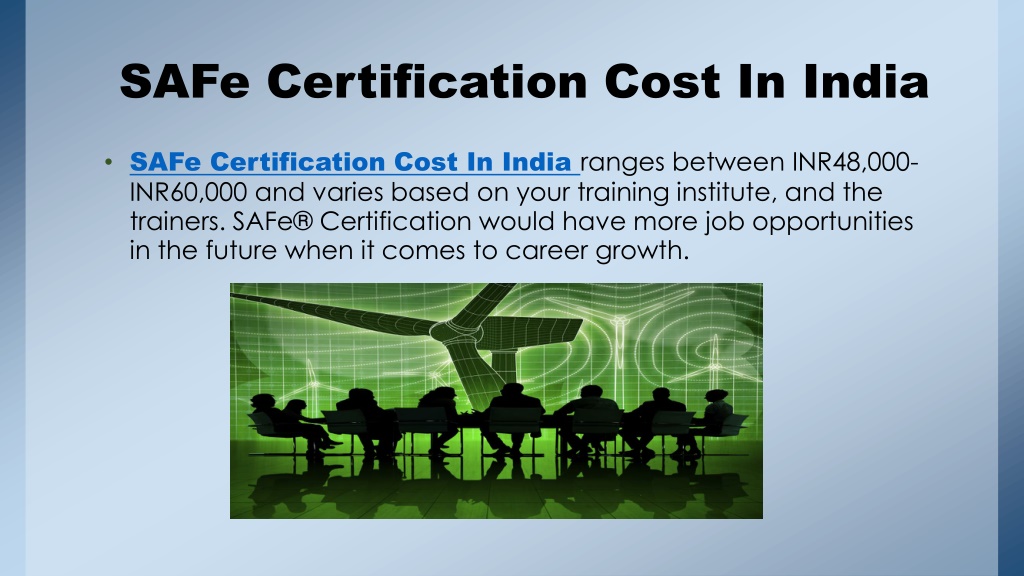 SAFe Certification Cost In India

• SAFe Certification Cost In India ranges between INR48,000-INR60,000 and varies based on your training institute, and the trainers. SAFe® Certification would have more job opportunities in the future when it comes to career growth.